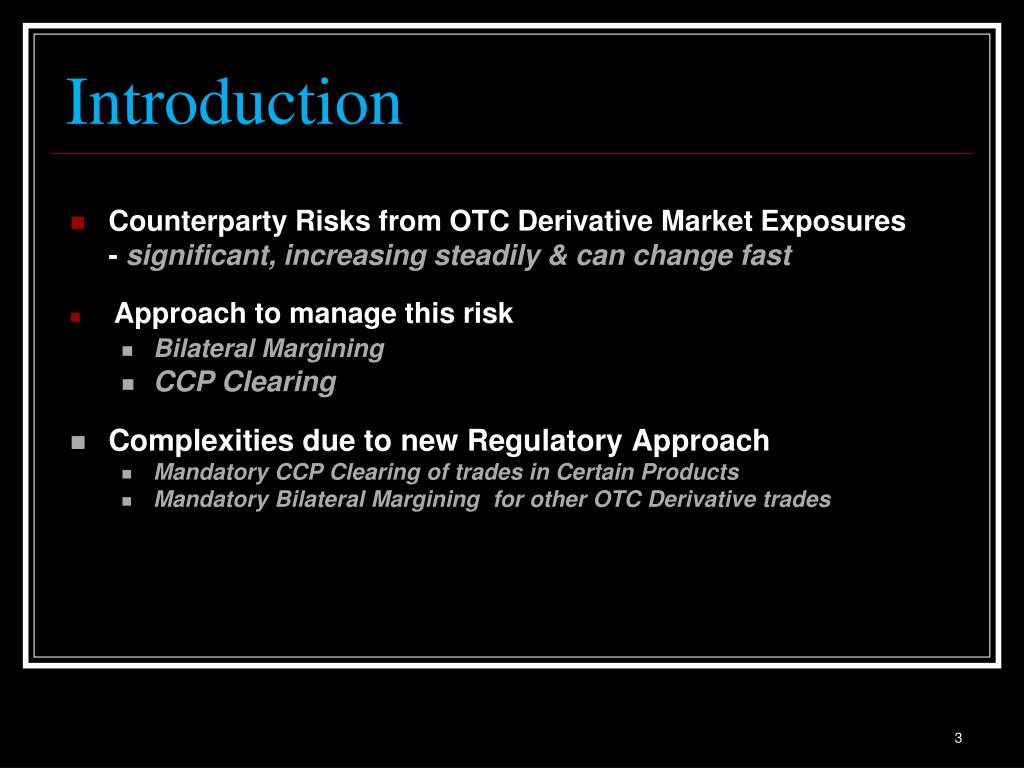 Introduction

Counterparty Risks from OTC Derivative Market Exposures - significant, increasing steadily & can change fast

Approach to manage this risk

Bilateral Margining

CCP Clearing

Complexities due to new Regulatory Approach

Mandatory CCP Clearing of trades in Certain Products

Mandatory Bilateral Margining for other OTC Derivative trades

3